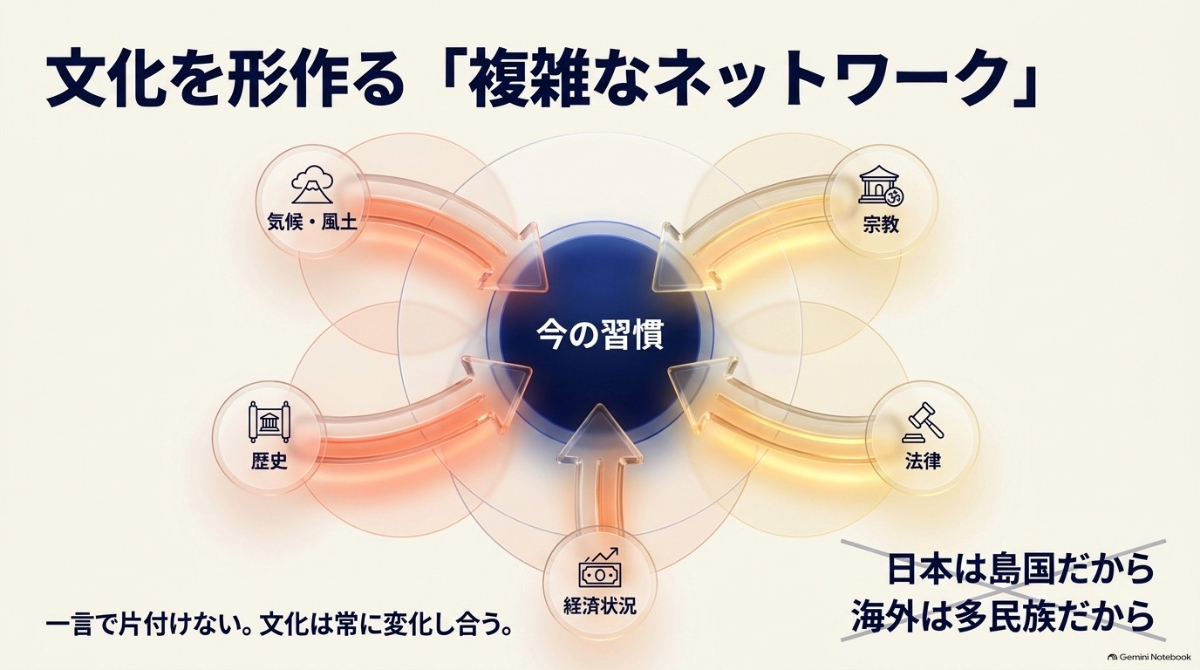 文化を形作る「複雑なネットワーク」

気候・風土

宗教

今の習慣

歴史

法律

経済状況

一言で片付けない。文化は常に変化し合う。

日本は島国だから
海外は多民族だから

Gemini Notebook